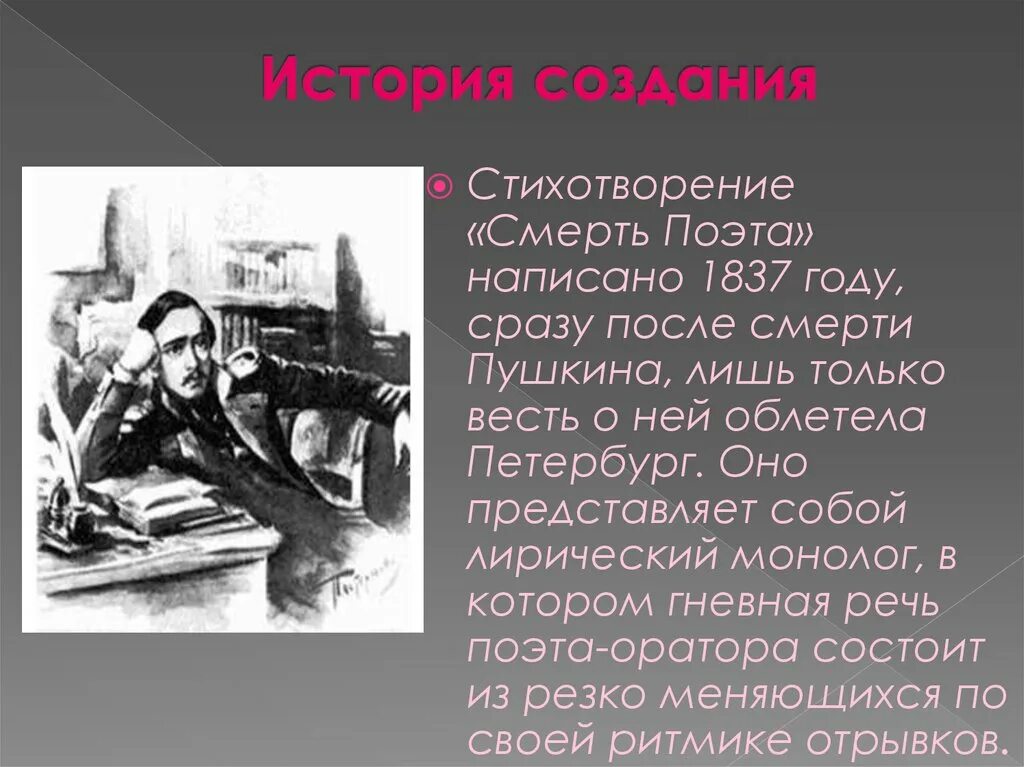 История создания

Стихотворение «Смерть Поэта» написано 1837 году, сразу после смерти Пушкина, лишь только весть о ней облетела Петербург. Оно представляет собой лирический монолог, в котором гневная речь поэта-оратора состоит из резко меняющихся по своей ритмике отрывков.